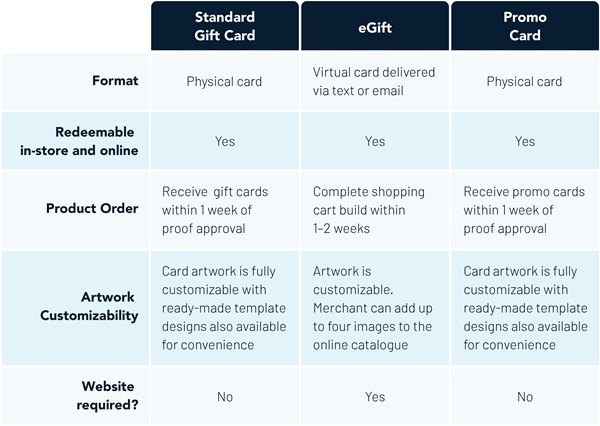 |  | Standard Gift Card | eGift | Promo Card |
|---|---|---|---|
| Format | Physical card | Virtual card delivered via text or email | Physical card |
| Redeemable in-store and online | Yes | Yes | Yes |
| Product Order | Receive  gift cards within 1 week of proof approval | Complete shopping cart build within 1–2 weeks | Receive promo cards within 1 week of proof approval |
| Artwork Customizability | Card artwork is fully customizable with ready-made template designs also available for convenience | Artwork is customizable. Merchant can add up to four images to the online catalogue | Card artwork is fully customizable with ready-made template designs also available for convenience |
| Website required? | No | Yes | No |